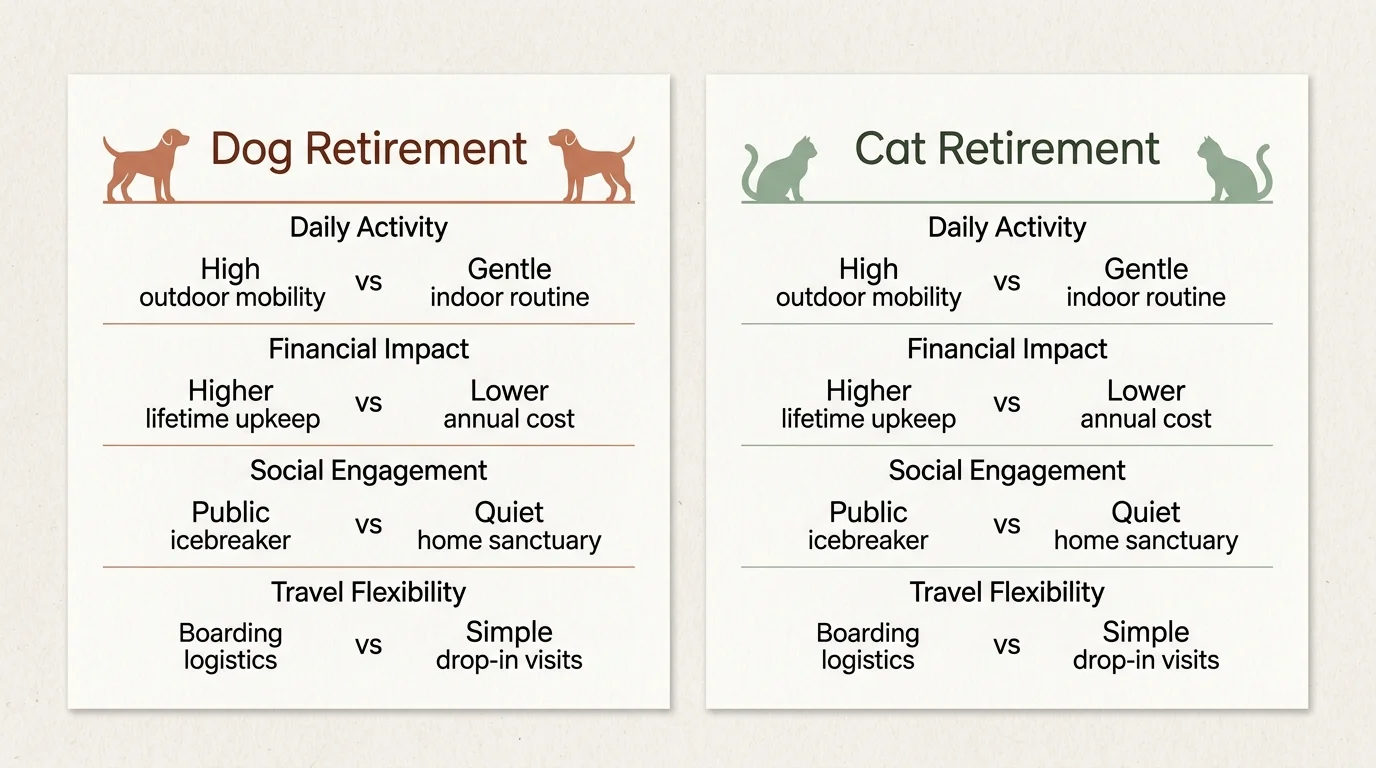 Dog Retirement

Daily Activity

High
outdoor mobility vs Gentle
indoor routine

Financial Impact

Higher
lifetime upkeep vs Lower
annual cost

Social Engagement

Public
icebreaker vs Quiet
home sanctuary

Travel Flexibility

Boarding
logistics vs Simple
drop-in visits

Cat Retirement

Daily Activity

High
outdoor mobility vs Gentle
indoor routine

Financial Impact

Higher
lifetime upkeep vs Lower
annual cost

Social Engagement

Public
icebreaker vs Quiet
home sanctuary

Travel Flexibility

Boarding
logistics vs Simple
drop-in visits